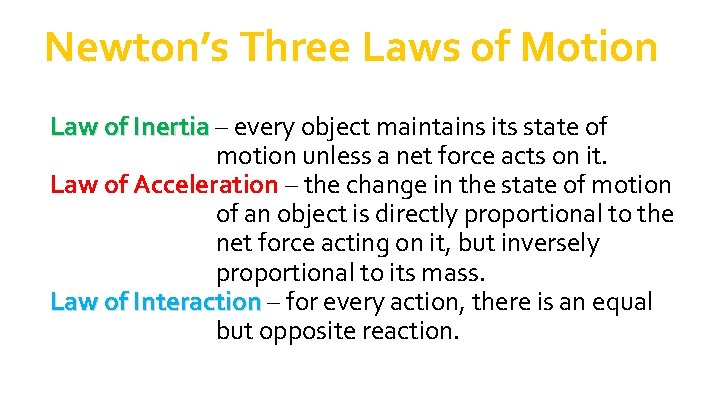 Newton's Three Laws of Motion

Law of Inertia – every object maintains its state of motion unless a net force acts on it.

Law of Acceleration – the change in the state of motion of an object is directly proportional to the net force acting on it, but inversely proportional to its mass.

Law of Interaction – for every action, there is an equal but opposite reaction.